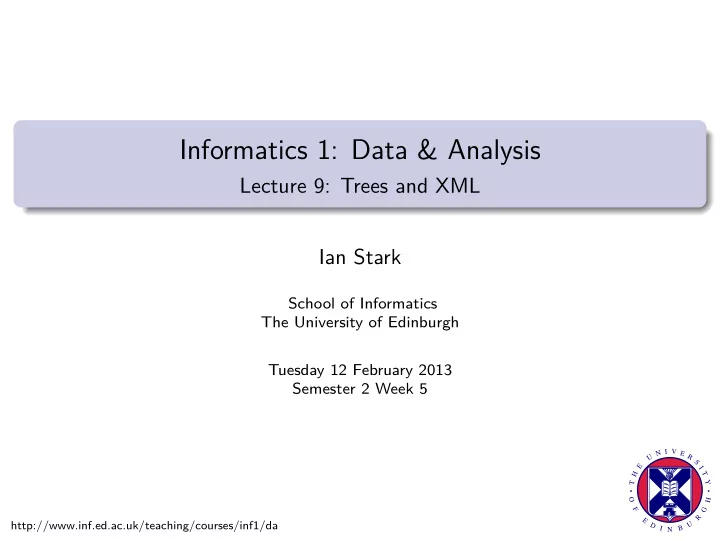 Informatics 1: Data & Analysis
Lecture 9: Trees and XML

Ian Stark

School of Informatics
The University of Edinburgh

Tuesday 12 February 2013
Semester 2 Week 5

THE UNIVERSITY OF EDINBURGH

http://www.inf.ed.ac.uk/teaching/courses/inf1/da